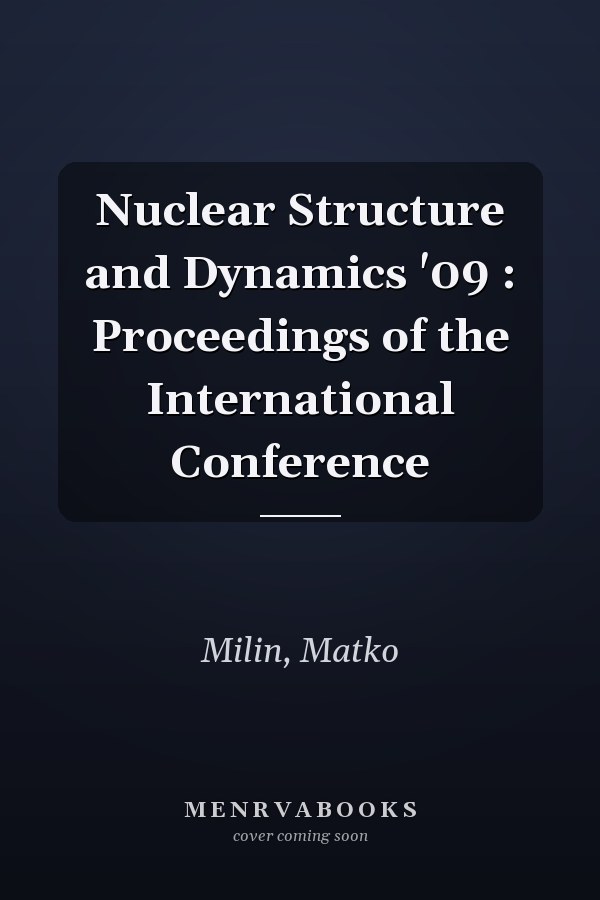 Nuclear Structure and Dynamics '09 : Proceedings of the International Conference

Milin, Matko

MENRVABOOKS
cover coming soon